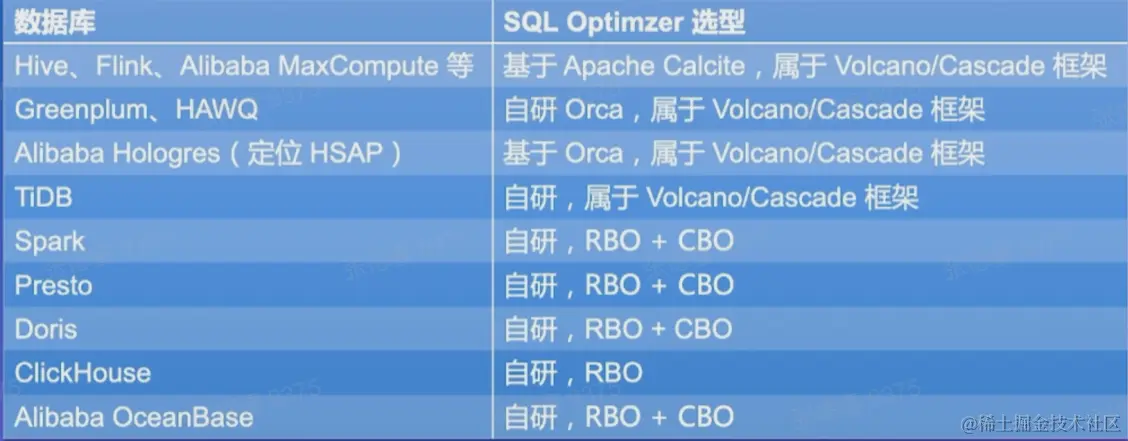 | 数据库 | SQL Optimzer 选型 |
|---|---|
| Hive、Flink、Alibaba MaxCompute 等 | 基于 Apache Calcite，属于 Volcano/Cascade 框架 |
| Greenplum、HAWQ | 自研 Orca，属于 Volcano/Cascade 框架 |
| Alibaba Hologres（定位 HSAP） | 基于 Orca，属于 Volcano/Cascade 框架 |
| TiDB | 自研，属于 Volcano/Cascade 框架 |
| Spark | 自研，RBO + CBO |
| Presto | 自研，RBO + CBO |
| Doris | 自研，RBO + CBO |
| ClickHouse | 自研，RBO |
| Alibaba OceanBase | 自研，RBO + CBO |

@稀土掘金技术社区